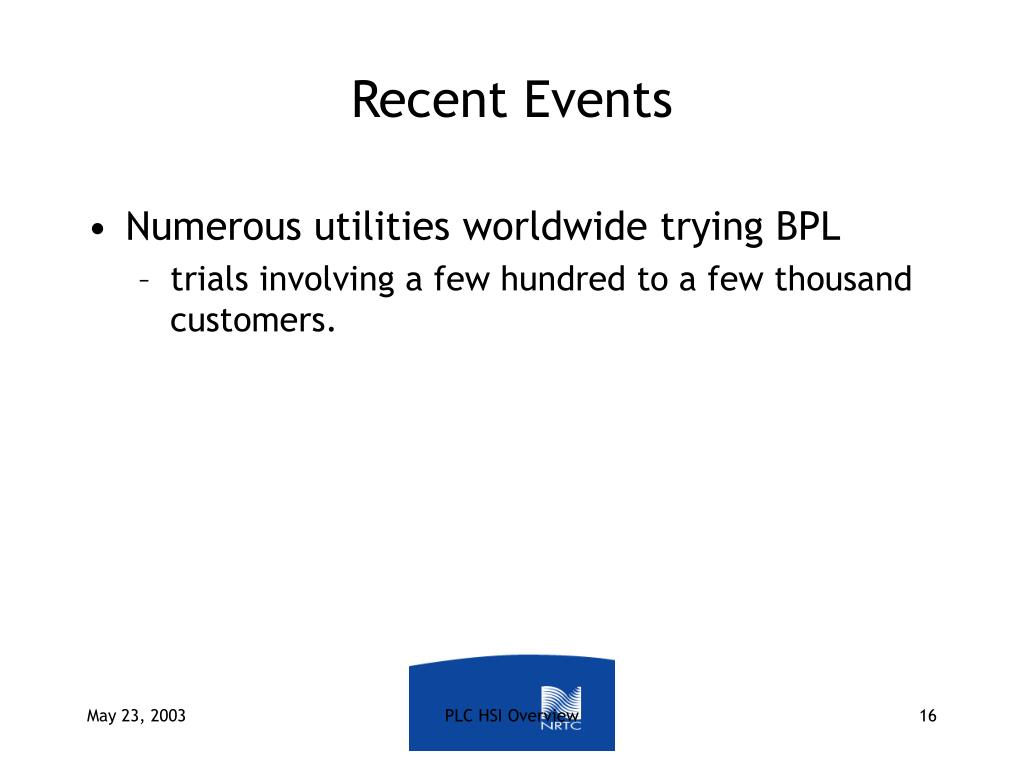 Recent Events

• Numerous utilities worldwide trying BPL
– trials involving a few hundred to a few thousand customers.

May 23, 2003

PLC HSI Overview

NRTC

16